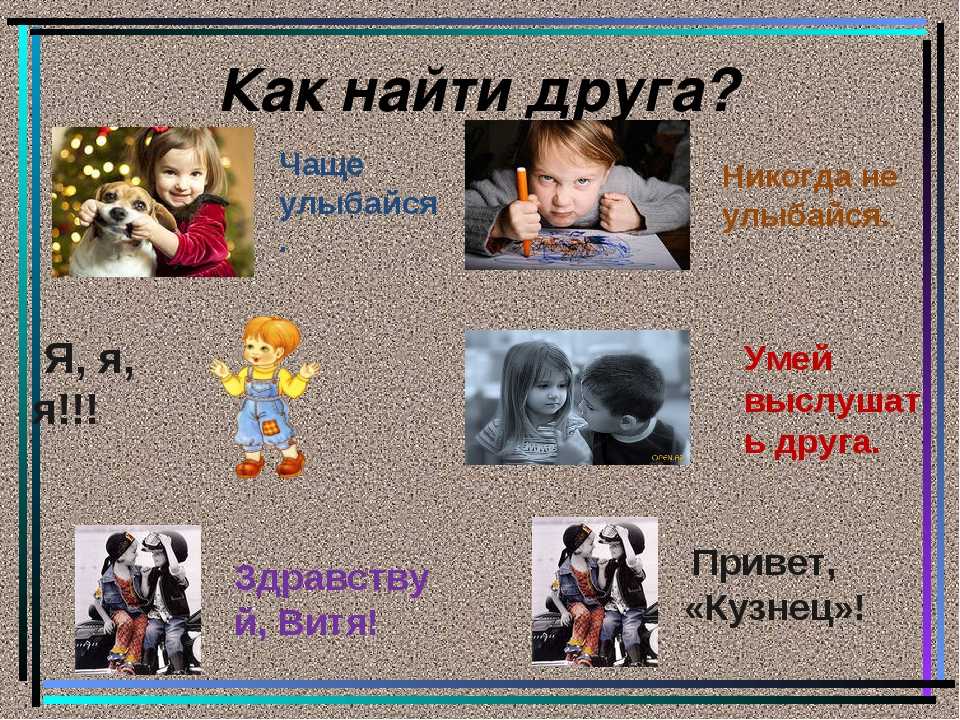 Как найти друга?

Чаще улыбайся.

Никогда не улыбайся.

Я, я, я!!!

Умей выслушать друга.

Здравствуй, Витя!

Привет, «Кузнец»!